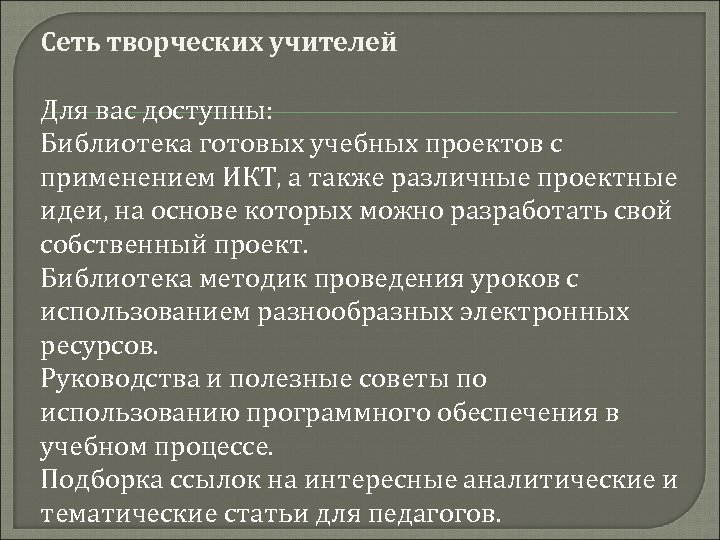 Сеть творческих учителей

Для вас доступны:
Библиотека готовых учебных проектов с применением ИКТ, а также различные проектные идеи, на основе которых можно разработать свой собственный проект.
Библиотека методик проведения уроков с использованием разнообразных электронных ресурсов.
Руководства и полезные советы по использованию программного обеспечения в учебном процессе.
Подборка ссылок на интересные аналитические и тематические статьи для педагогов.